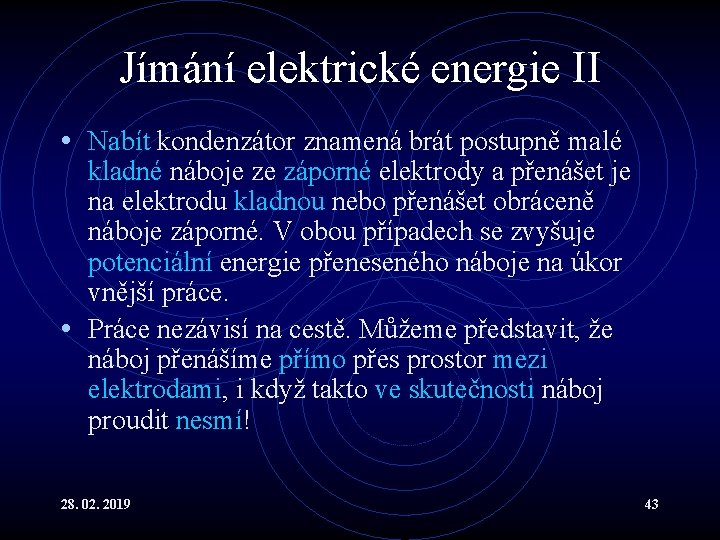 Jímání elektrické energie II

• Nabít kondenzátor znamená brát postupně malé kladné náboje ze záporné elektrody a přenášet je na elektrodu kladnou nebo přenášet obráceně náboje záporné. V obou případech se zvyšuje potenciální energie přeneseného náboje na úkor vnější práce.

• Práce nezávisí na cestě. Můžeme představit, že náboj přenášíme přímo přes prostor mezi elektrodami, i když takto ve skutečnosti náboj proudit nesmí!

28. 02. 2019

43